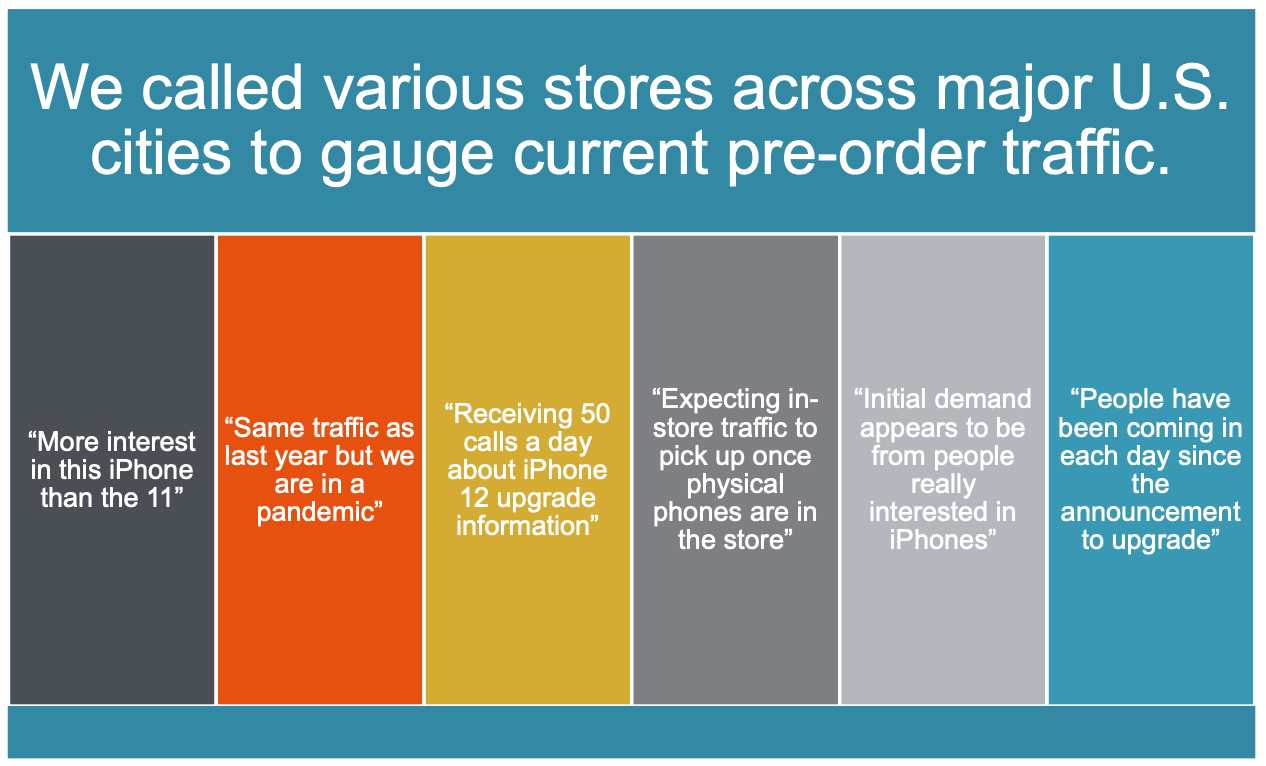 We called various stores across major U.S. cities to gauge current pre-order traffic.

“More interest in this iPhone than the 11”

“Same traffic as last year but we are in a pandemic”

“Receiving 50 calls a day about iPhone 12 upgrade information”

“Expecting in-store traffic to pick up once physical phones are in the store”

“Initial demand appears to be from people really interested in iPhones”

“People have been coming in each day since the announcement to upgrade”